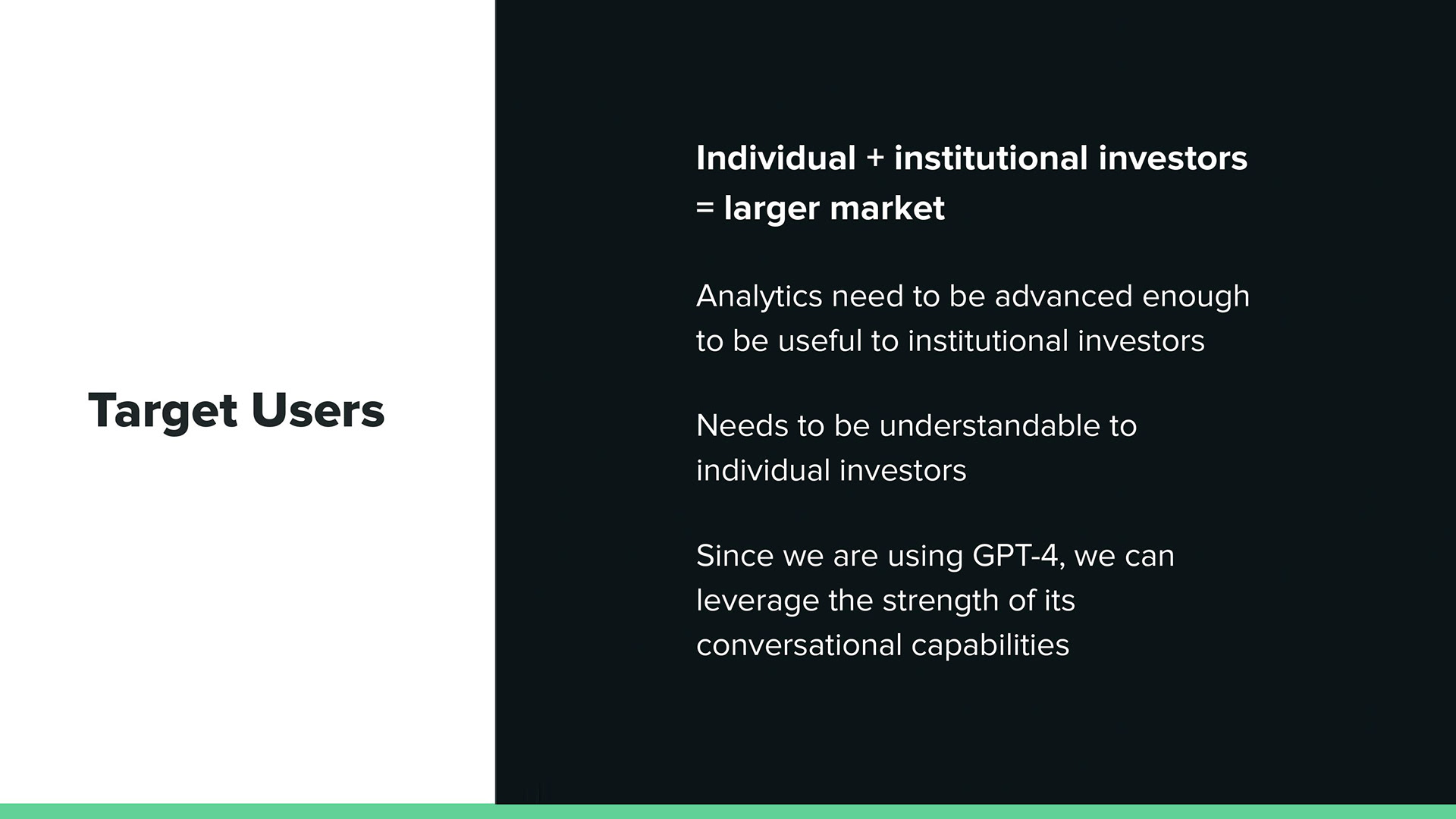 Target Users

Individual + institutional investors = larger market

Analytics need to be advanced enough to be useful to institutional investors

Needs to be understandable to individual investors

Since we are using GPT-4, we can leverage the strength of its conversational capabilities